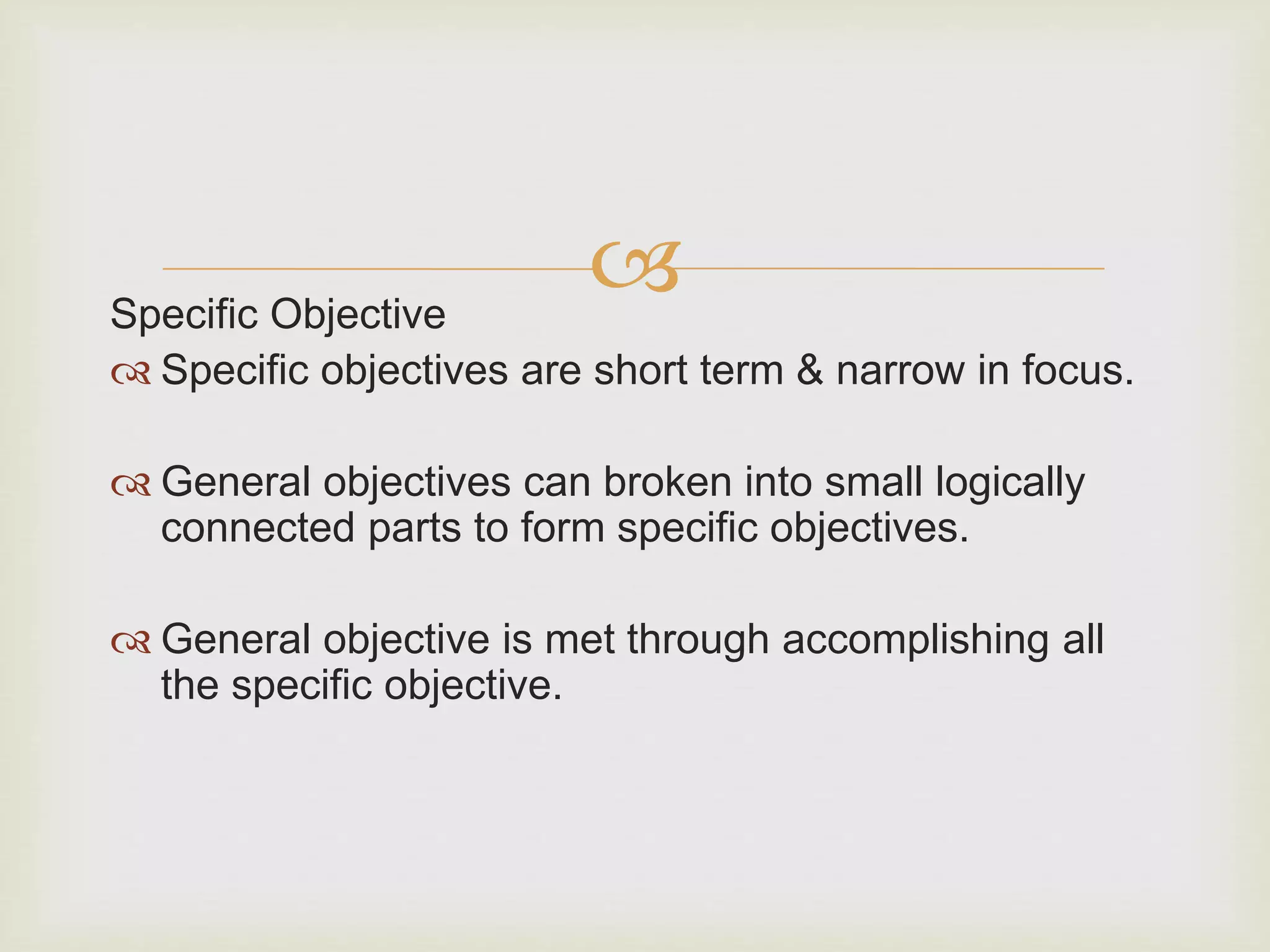 Specific Objective

Specific objectives are short term & narrow in focus.

General objectives can broken into small logically connected parts to form specific objectives.

General objective is met through accomplishing all the specific objective.